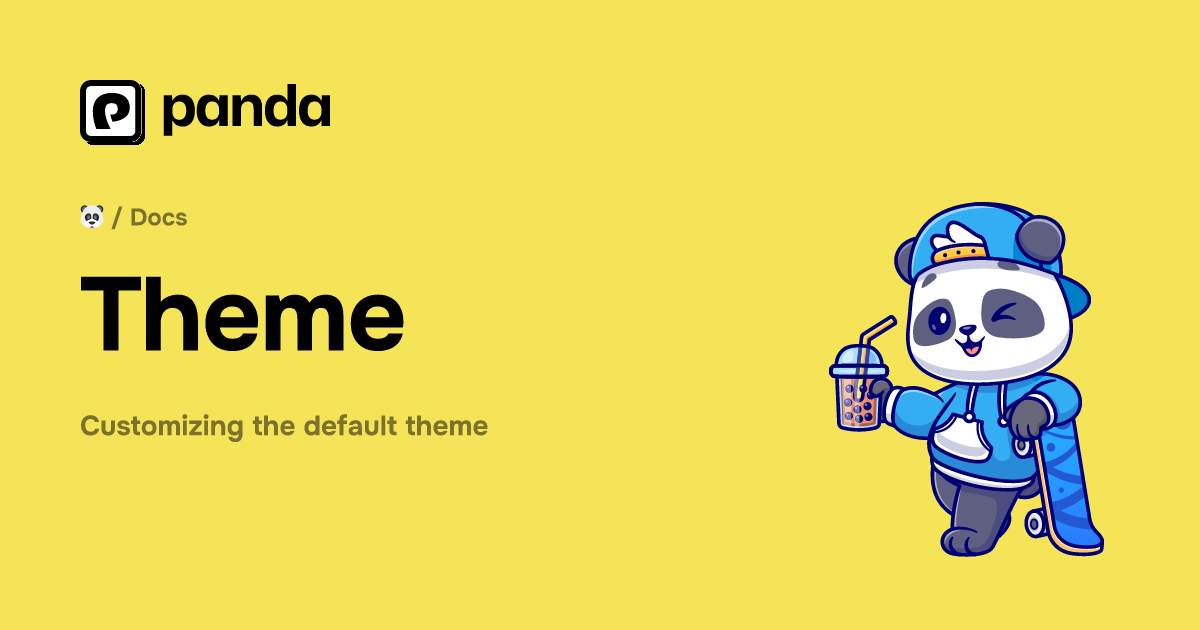 panda

🐼 / Docs

Theme

Customizing the default theme